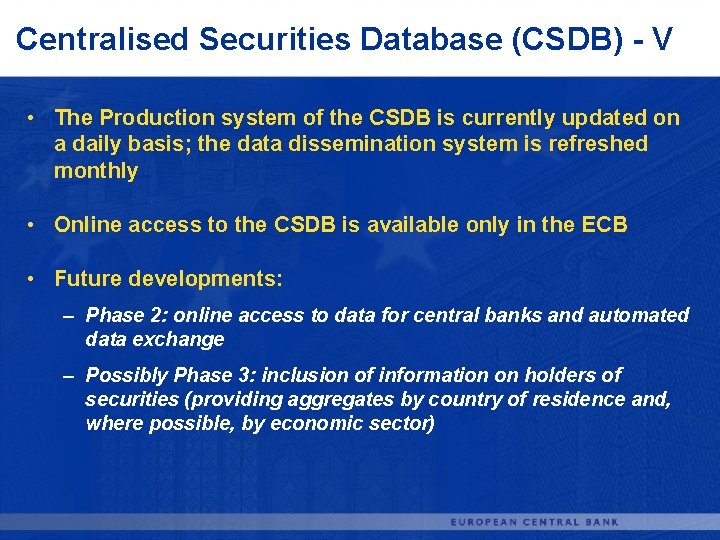 Centralised Securities Database (CSDB) - V

• The Production system of the CSDB is currently updated on a daily basis; the data dissemination system is refreshed monthly

• Online access to the CSDB is available only in the ECB

• Future developments:

– Phase 2: online access to data for central banks and automated data exchange

– Possibly Phase 3: inclusion of information on holders of securities (providing aggregates by country of residence and, where possible, by economic sector)

EUROPEAN CENTRAL BANK